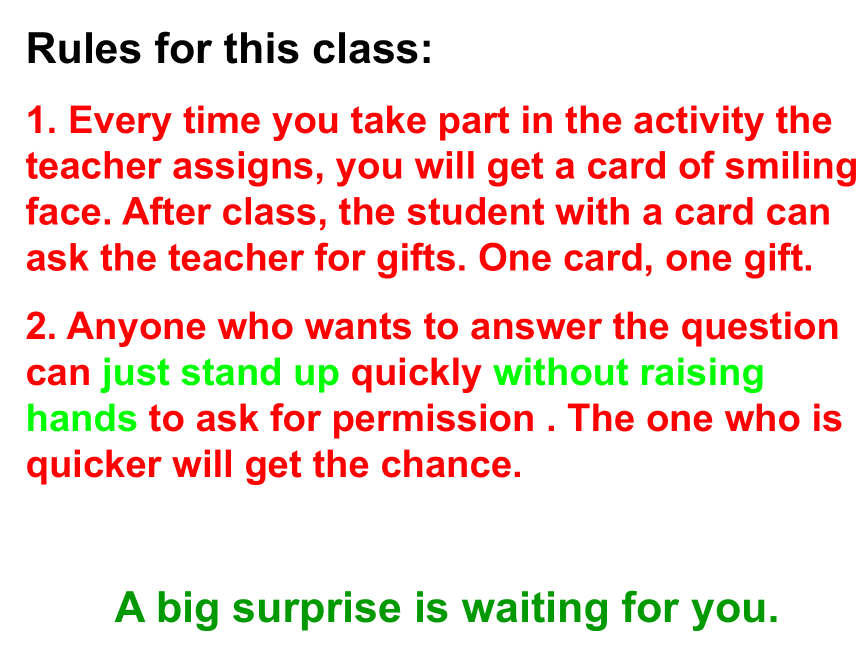 Rules for this class:

1. Every time you take part in the activity the teacher assigns, you will get a card of smiling face. After class, the student with a card can ask the teacher for gifts. One card, one gift.

2. Anyone who wants to answer the question can just stand up quickly without raising hands to ask for permission . The one who is quicker will get the chance.

A big surprise is waiting for you.